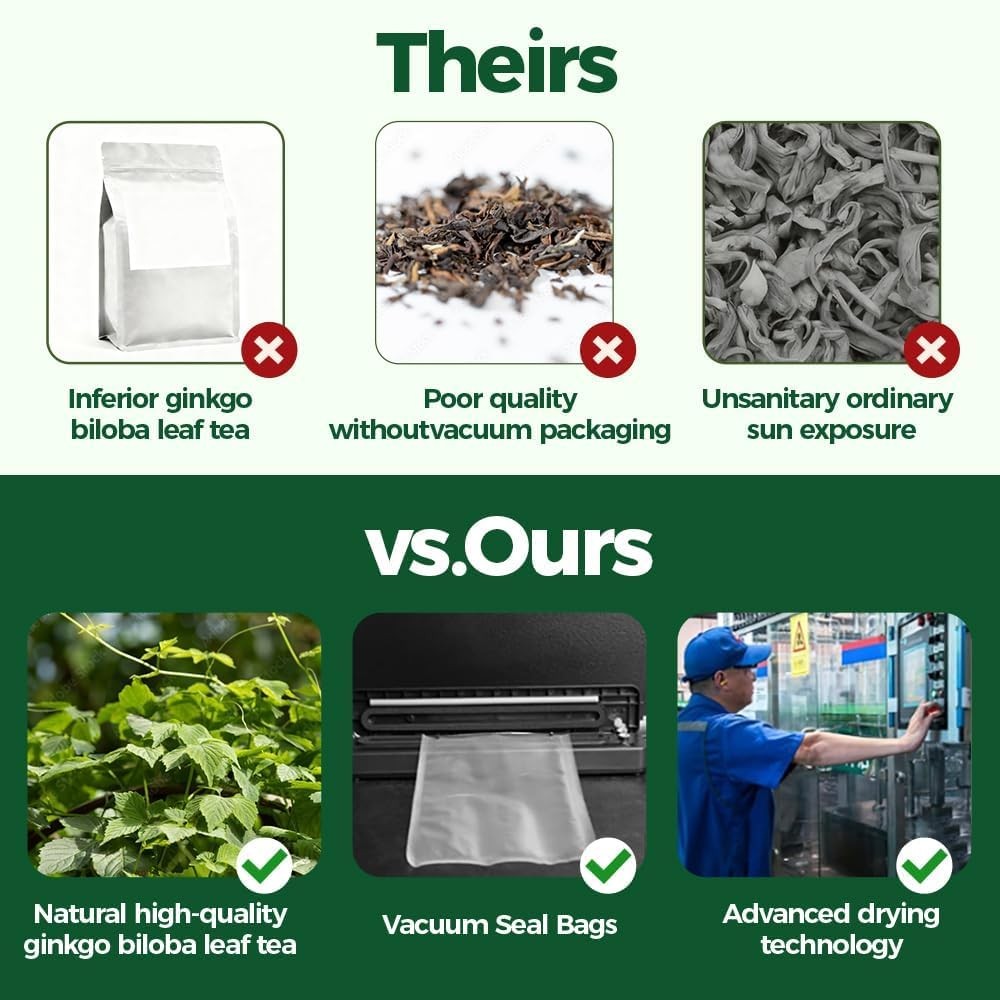 Theirs

Inferior ginkgo biloba leaf tea

Poor quality withoutvacuum packaging

Unsanitary ordinary sun exposure

vs.Ours

Natural high-quality ginkgo biloba leaf tea

Vacuum Seal Bags

Advanced drying technology